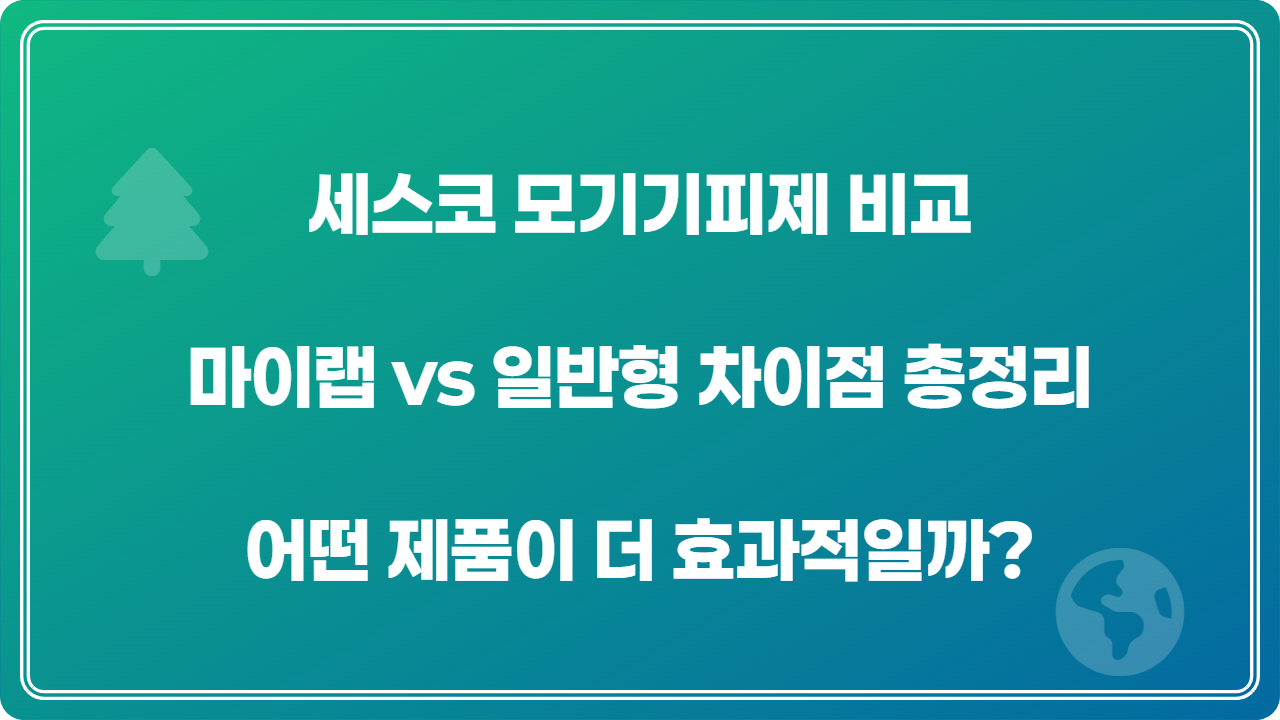 세스코 모기기피제 비교

마이랩 vs 일반형 차이점 총정리

어떤 제품이 더 효과적일까?